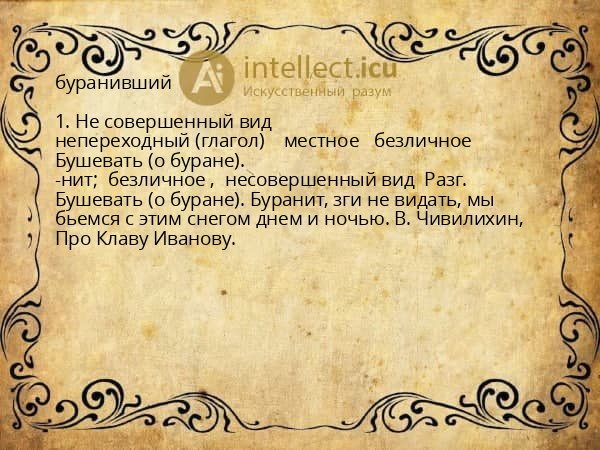 буранивший

Ai intellect.icu
Искусственный разум

1. Не совершенный вид
непереходный (глагол) местное безличное
Бушевать (о буране).
-нит; безличное , несовершенный вид Разг.
Бушевать (о буране). Буранит, зги не видать, мы бьемся с этим снегом днем и ночью. В. Чивилихин, Про Клаву Иванову.